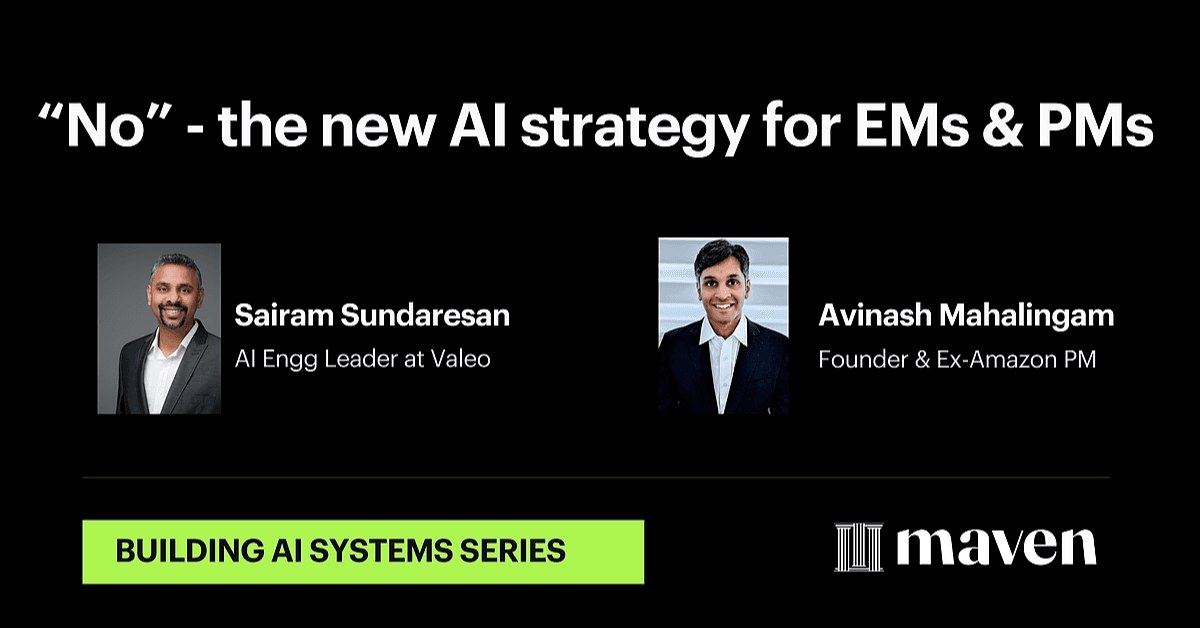 “No” - the new AI strategy for EMs & PMs

Sairam Sundaresan
AI Engg Leader at Valeo

Avinash Mahalingam
Founder & Ex-Amazon PM

BUILDING AI SYSTEMS SERIES

maven